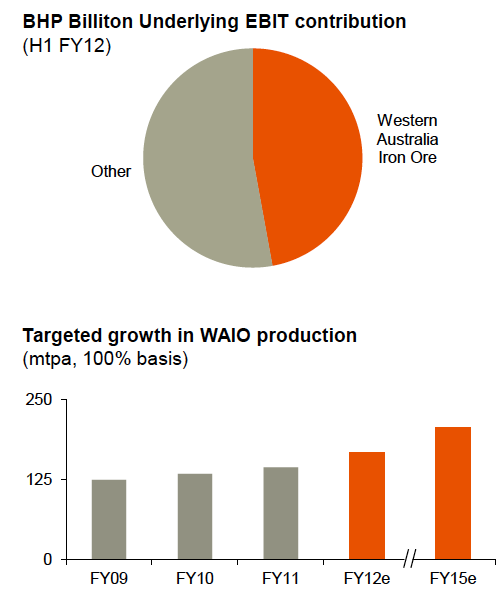 BHP Billiton Underlying EBIT contribution
(H1 FY12)

Other

Western Australia Iron Ore

Targeted growth in WAIO production
(mtpa, 100% basis)

250

125

0

FY09
FY10
FY11
FY12e
FY15e